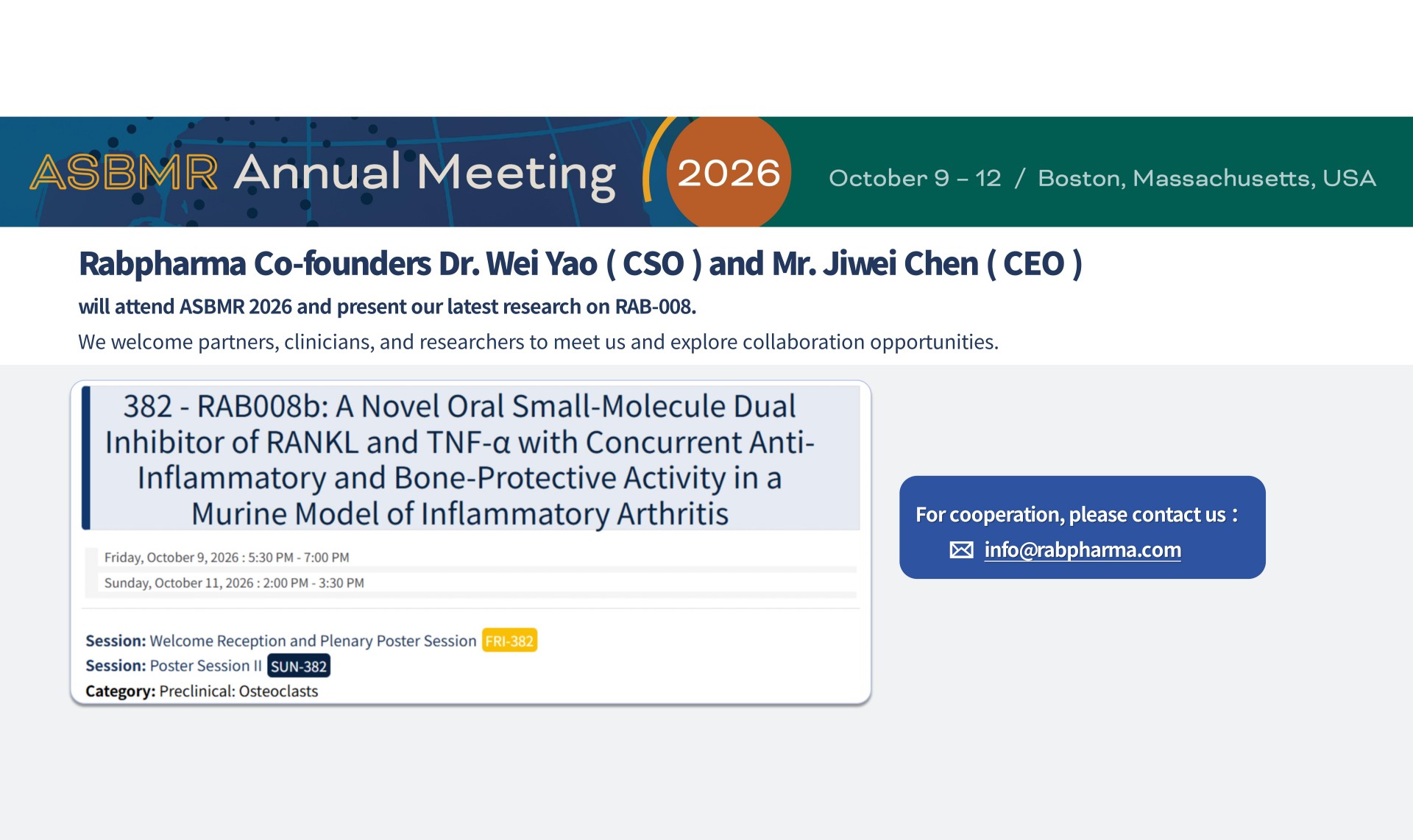 ASBMR Annual Meeting 2026 October 9 – 12 / Boston, Massachusetts, USA

Rabpharma Co-founders Dr. Wei Yao ( CSO ) and Mr. Jiwei Chen ( CEO )

will attend ASBMR 2026 and present our latest research on RAB-008.

We welcome partners, clinicians, and researchers to meet us and explore collaboration opportunities.

382 - RAB008b: A Novel Oral Small-Molecule Dual Inhibitor of RANKL and TNF-α with Concurrent Anti-Inflammatory and Bone-Protective Activity in a Murine Model of Inflammatory Arthritis

Friday, October 9, 2026 : 5:30 PM - 7:00 PM

Sunday, October 11, 2026 : 2:00 PM - 3:30 PM

Session: Welcome Reception and Plenary Poster Session FRI-382

Session: Poster Session II SUN-382

Category: Preclinical: Osteoclasts

For cooperation, please contact us :

info@rabpharma.com